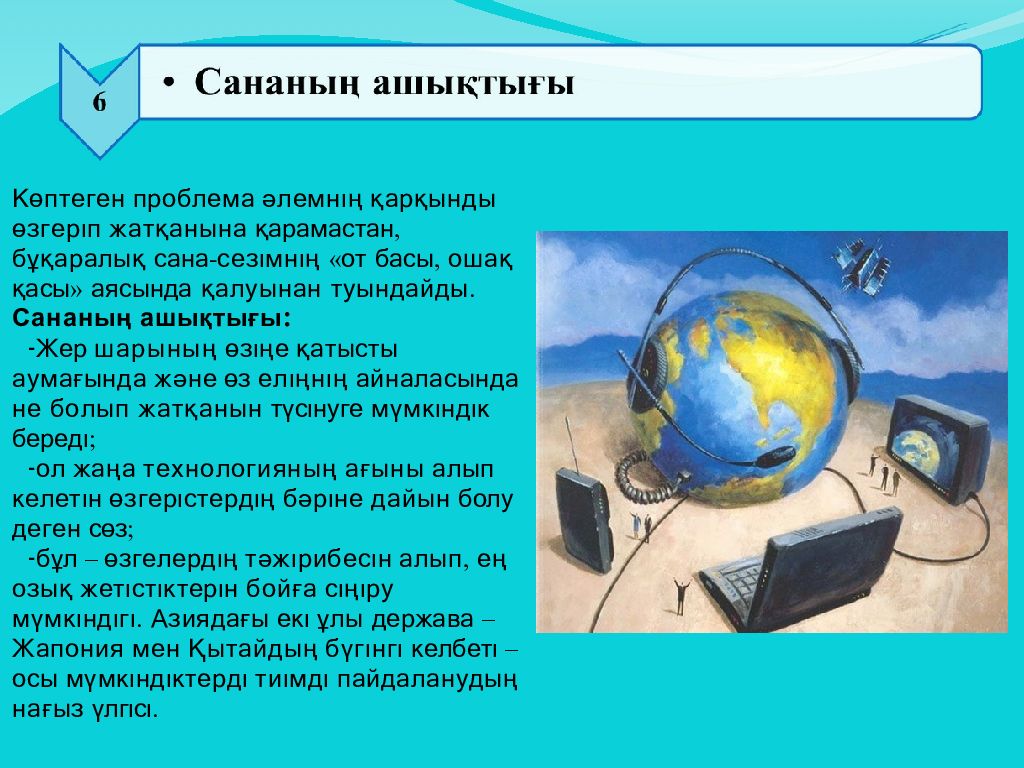 6

• Сананың ашықтығы

Көптеген проблема әлемнің қарқынды өзгеріп жатқанына қарамастан, бұқаралық сана-сезімнің «от басы, ошақ қасы» аясында қалуынан туындайды.
Сананың ашықтығы:
-Жер шарының өзіңе қатысты аумағында және өз еліңнің айналасында не болып жатқанын түсінуге мүмкіндік береді;
-ол жаңа технологияның ағыны алып келетін өзгерістердің бәріне дайын болу деген сөз;
-бұл – өзгелердің тәжірибесін алып, ең озық жетістіктерін бойға сіңіру мүмкіндігі. Азиядағы екі ұлы держава – Жапония мен Қытайдың бүгінгі келбеті – осы мүмкіндіктерді тиімді пайдаланудың нағыз үлгісі.